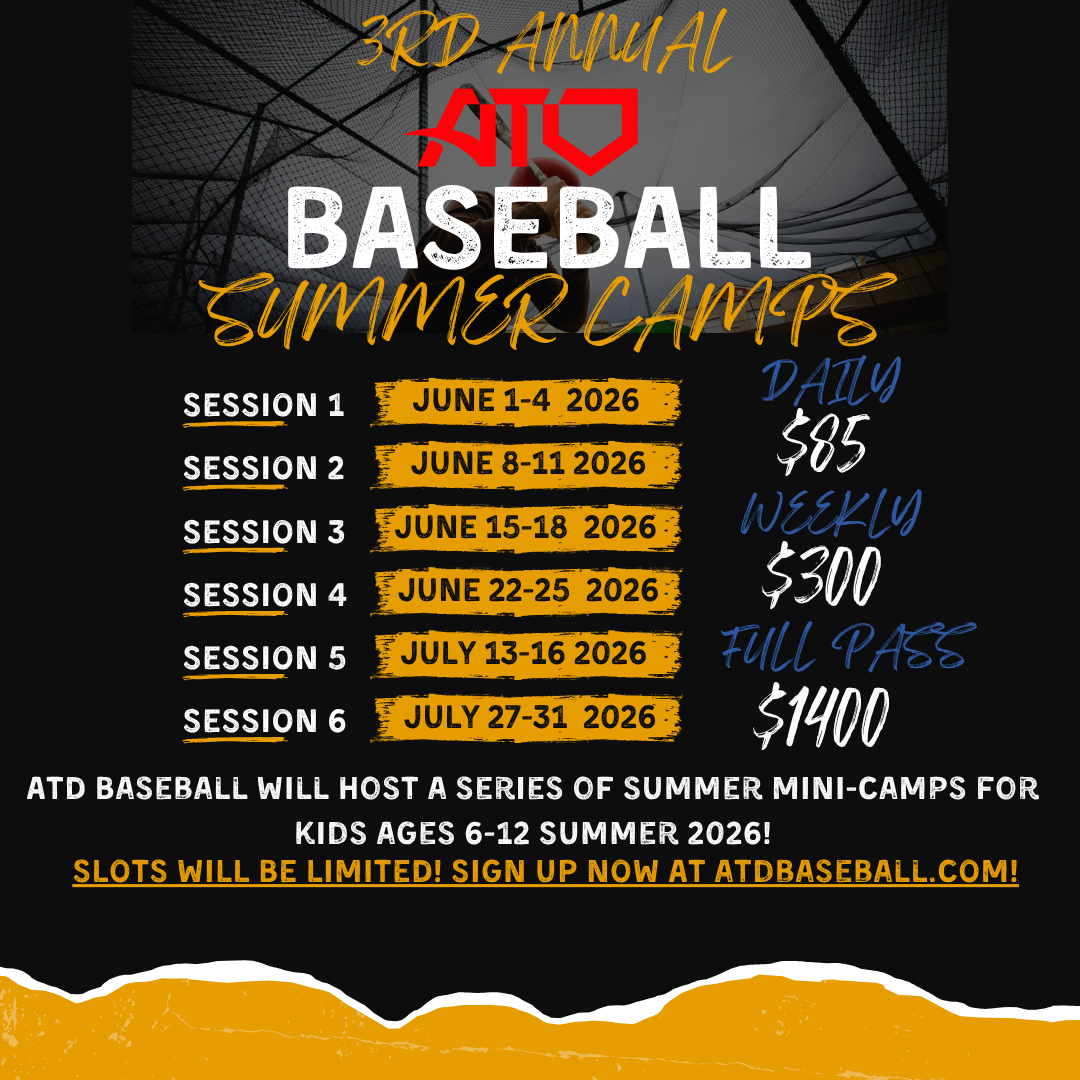 3RD ANNUAL
ATD
BASEBALL
SUMMER CAMPS

SESSION 1 JUNE 1-4 2026
SESSION 2 JUNE 8-11 2026
SESSION 3 JUNE 15-18 2026
SESSION 4 JUNE 22-25 2026
SESSION 5 JULY 13-16 2026
SESSION 6 JULY 27-31 2026

DAILY
$85
WEEKLY
$300
FULL PASS
$1400

ATD BASEBALL WILL HOST A SERIES OF SUMMER MINI-CAMPS FOR KIDS AGES 6-12 SUMMER 2026!
SLOTS WILL BE LIMITED! SIGN UP NOW AT ATDBASEBALL.COM!